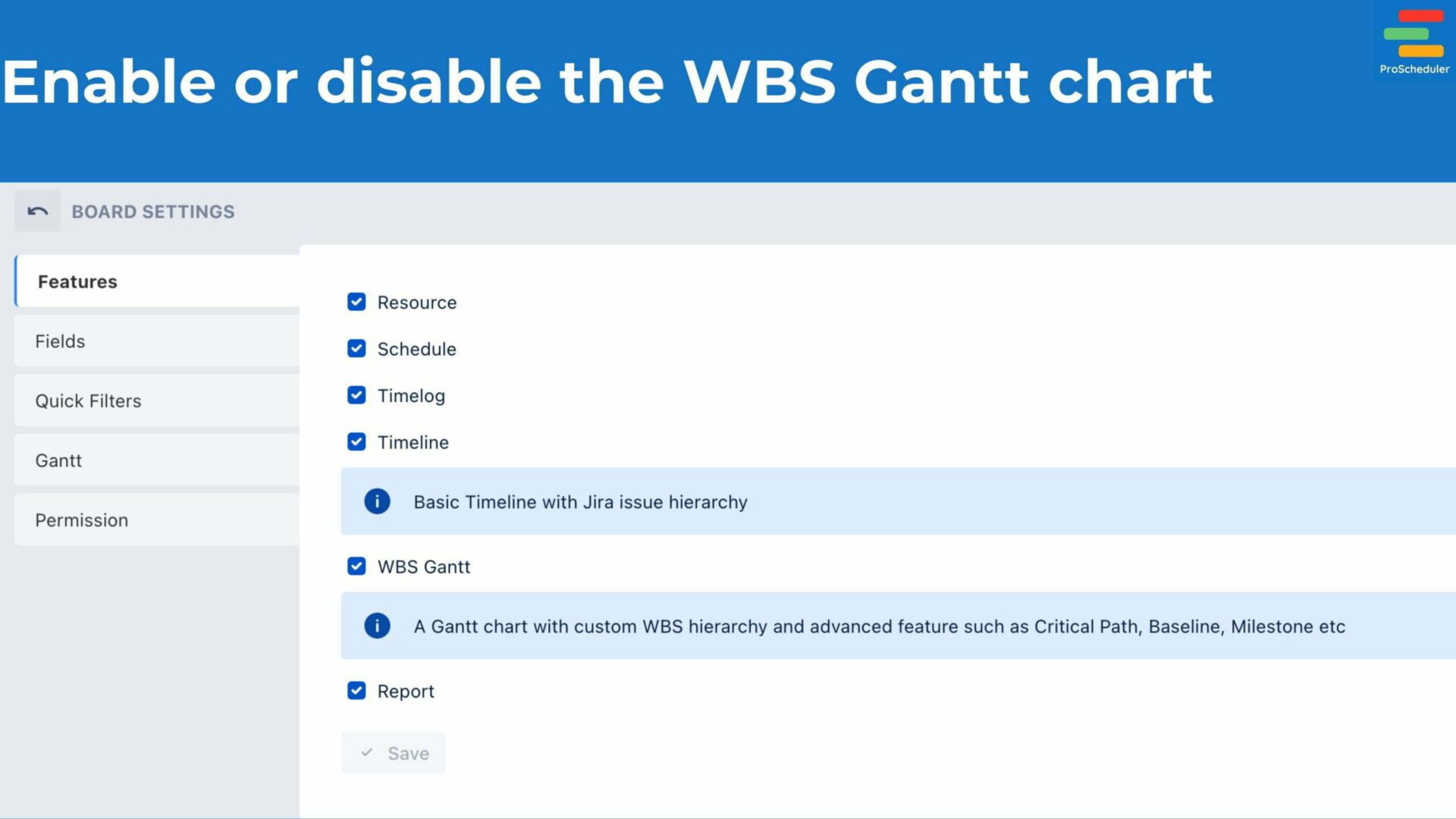 Enable or disable the WBS Gantt chart

ProScheduler

BOARD SETTINGS

Features

Fields

Quick Filters

Gantt

Permission

Resource

Schedule

Timelog

Timeline

Basic Timeline with Jira issue hierarchy

WBS Gantt

A Gantt chart with custom WBS hierarchy and advanced feature such as Critical Path, Baseline, Milestone etc

Report

Save